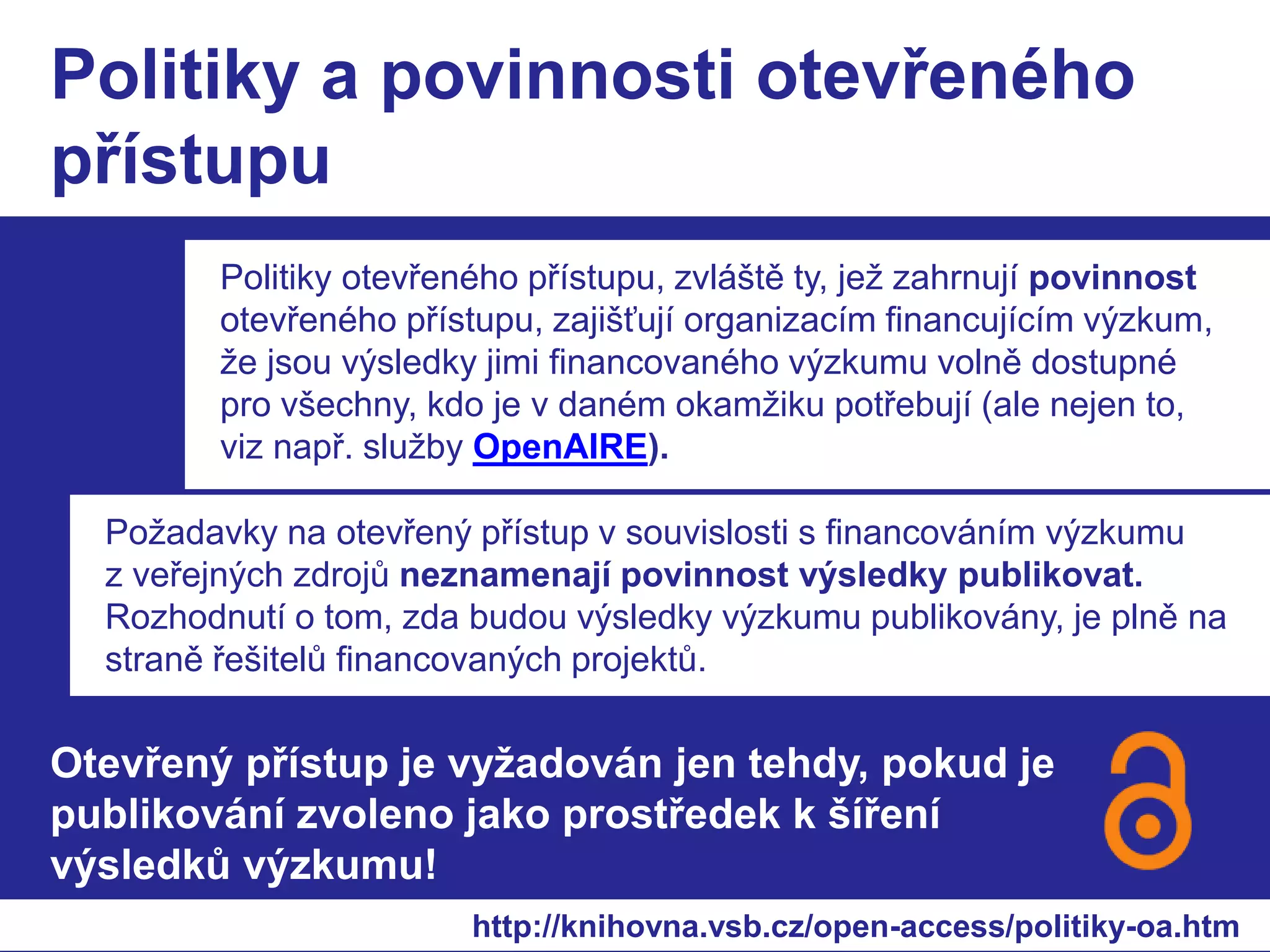 Politiky a povinnosti otevřeného přístupu

Politiky otevřeného přístupu, zvláště ty, jež zahrnují povinnost otevřeného přístupu, zajišťují organizacím financujícím výzkum, že jsou výsledky jimi financovaného výzkumu volně dostupné pro všechny, kdo je v daném okamžiku potřebují (ale nejen to, viz např. služby OpenAIRE).

Požadavky na otevřený přístup v souvislosti s financováním výzkumu z veřejných zdrojů neznamenají povinnost výsledky publikovat. Rozhodnutí o tom, zda budou výsledky výzkumu publikovány, je plně na straně řešitelů financovaných projektů.

Otevřený přístup je vyžadován jen tehdy, pokud je publikování zvoleno jako prostředek k šíření výsledků výzkumu!

http://knihovna.vsb.cz/open-access/politiky-oa.htm